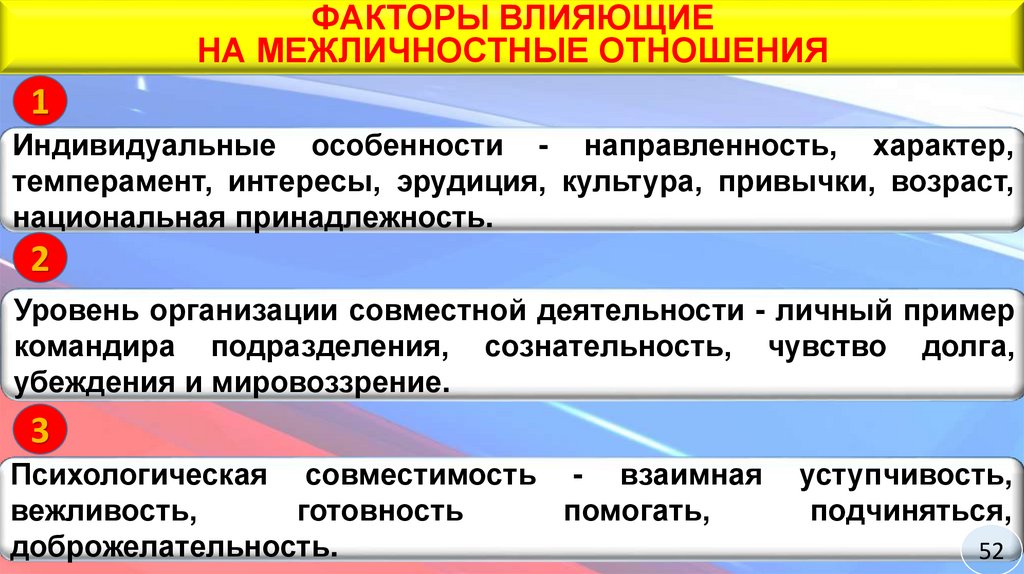 ФАКТОРЫ ВЛИЯЮЩИЕ НА МЕЖЛИЧНОСТНЫЕ ОТНОШЕНИЯ

1

Индивидуальные особенности - направленность, характер, темперамент, интересы, эрудиция, культура, привычки, возраст, национальная принадлежность.

2

Уровень организации совместной деятельности - личный пример командира подразделения, сознательность, чувство долга, убеждения и мировоззрение.

3

Психологическая совместимость - взаимная уступчивость, вежливость, готовность помогать, подчиняться, доброжелательность.

52